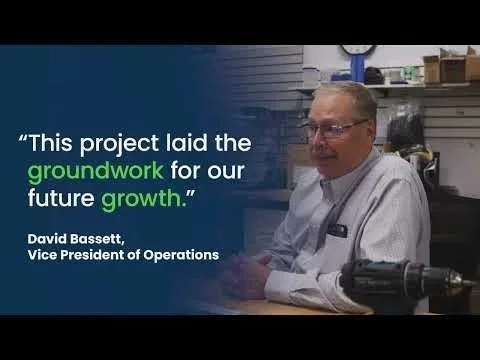 “This project laid the groundwork for our future growth.”

David Bassett,
Vice President of Operations